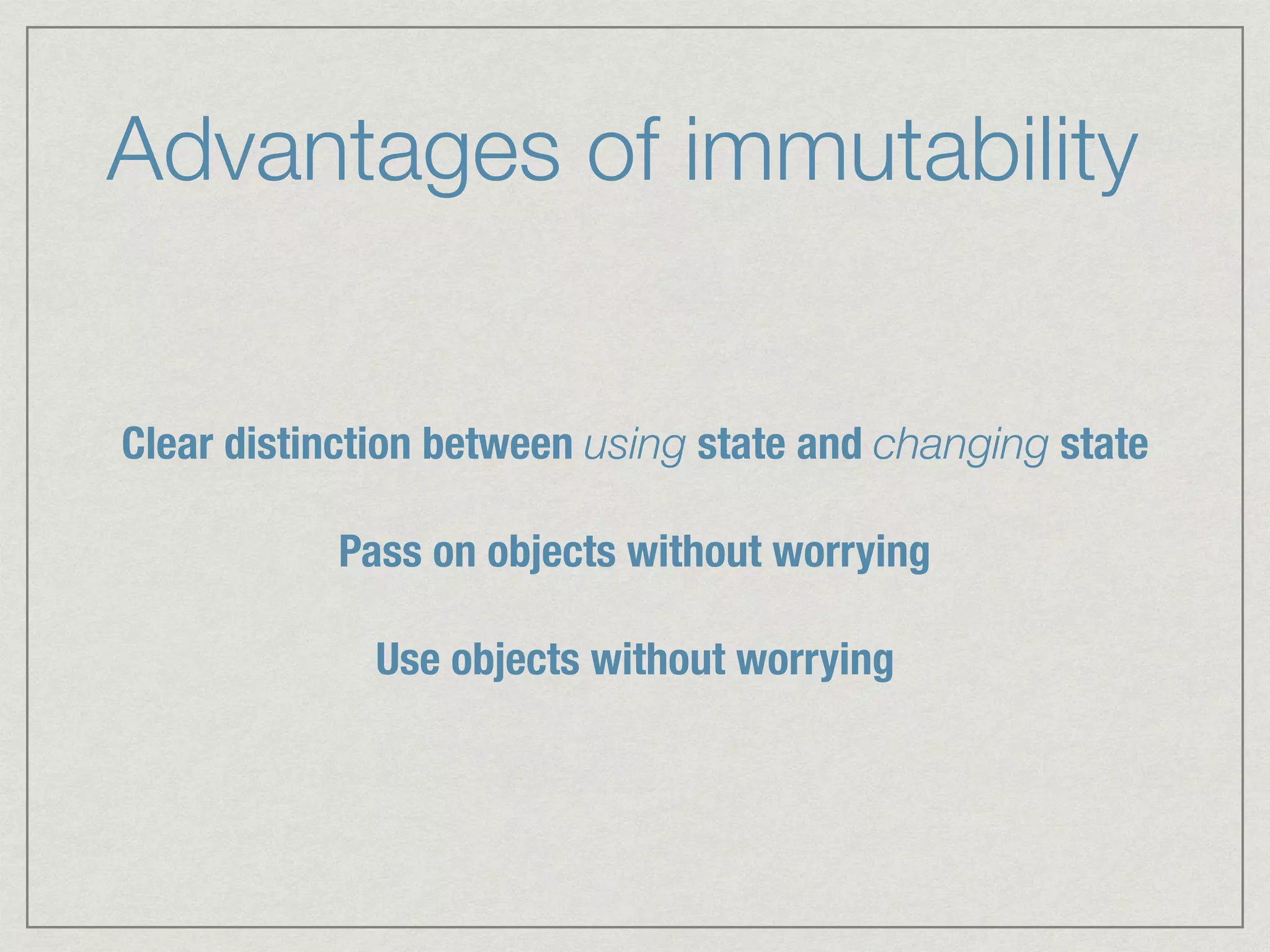 Advantages of immutability

Clear distinction between using state and changing state

Pass on objects without worrying

Use objects without worrying